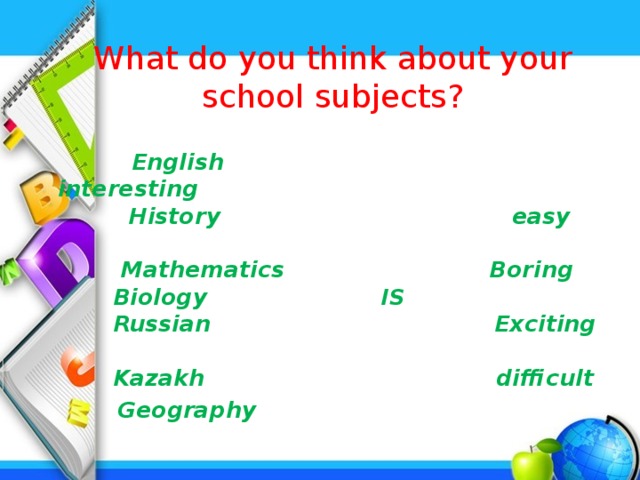 What do you think about your school subjects?

English
interesting
History
easy

Mathematics
Boring
Biology
IS
Russian
Exciting

Kazakh
difficult
Geography